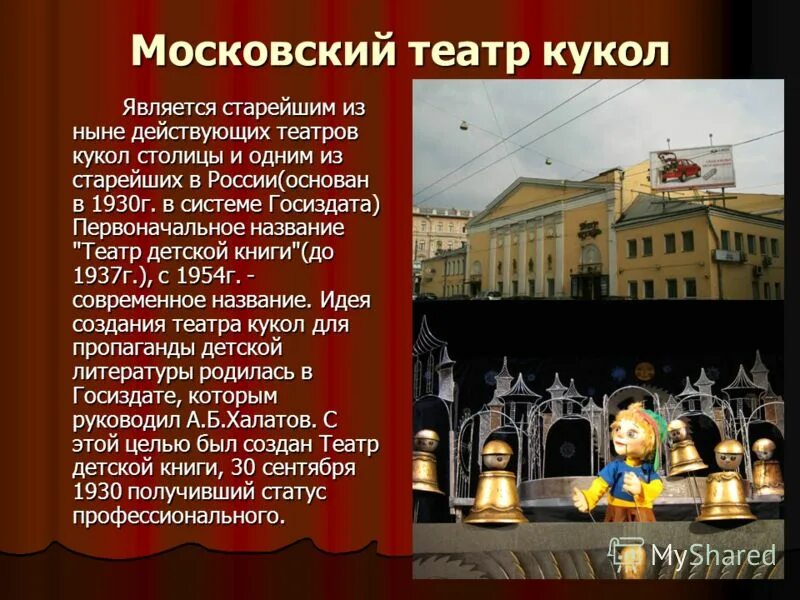 Московский театр кукол

Является старейшим из ныне действующих театров кукол столицы и одним из старейших в России(основан в 1930г. в системе Госиздата) Первоначальное название "Театр детской книги"(до 1937г.), с 1954г. - современное название. Идея создания театра кукол для пропаганды детской литературы родилась в Госиздате, которым руководил А.Б.Халатов. С этой целью был создан Театр детской книги, 30 сентября 1930 получивший статус профессионального.

MyShared